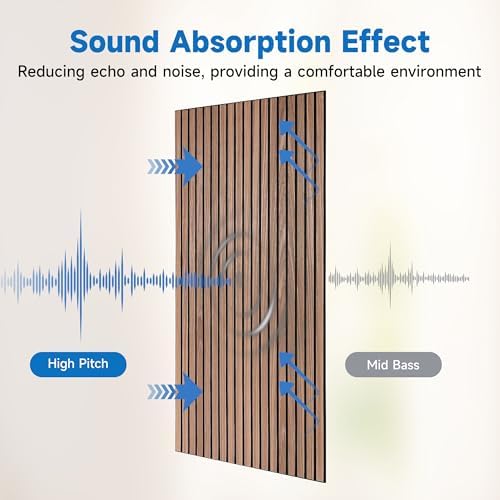 Sound Absorption Effect
Reducing echo and noise, providing a comfortable environment

High Pitch

Mid Bass